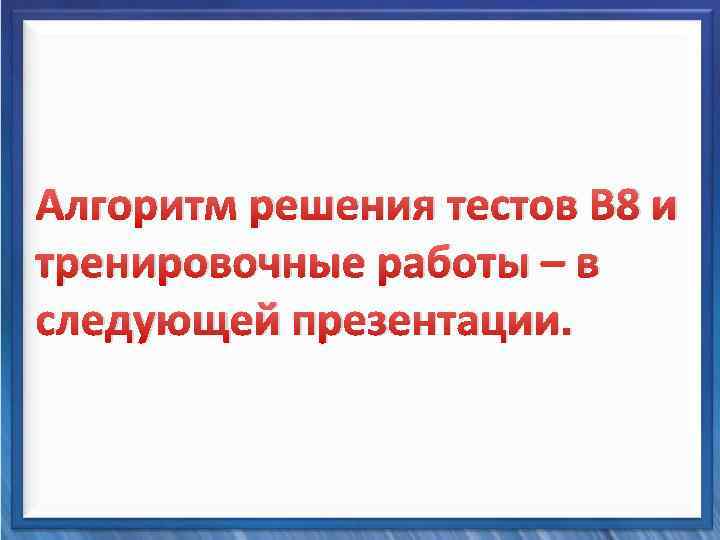 Алгоритм решения тестов В8 и тренировочные работы – в следующей презентации.